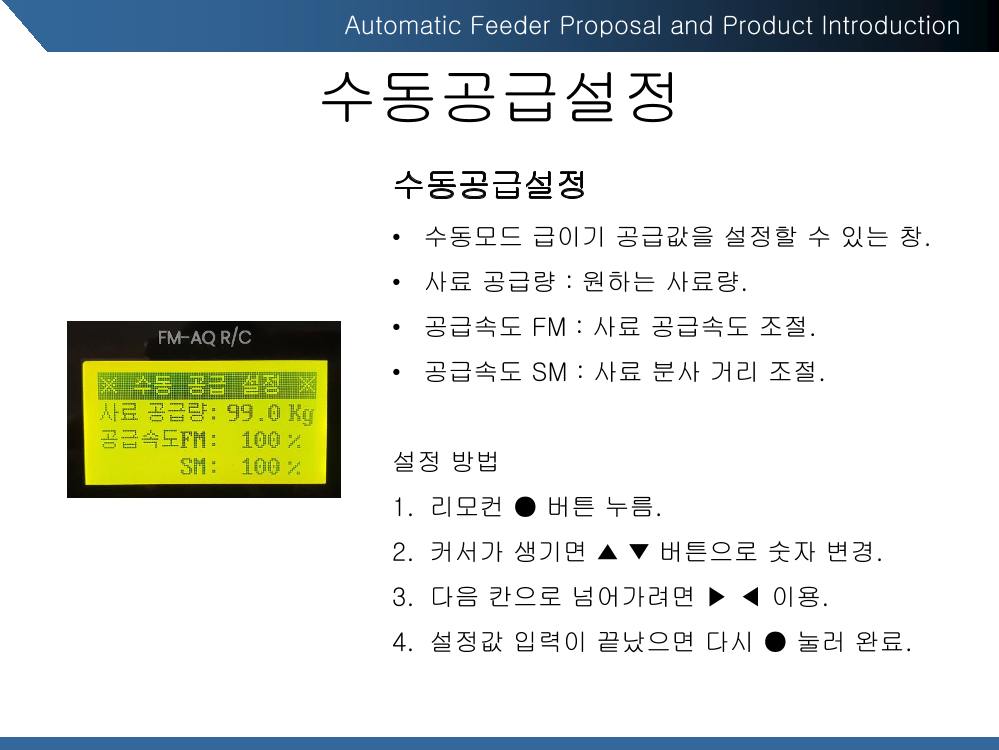 Automatic Feeder Proposal and Product Introduction

수동공급설정

FM-AQ R/C

※ 수동 공급 설정 ※
사료 공급량: 99.0 Kg
공급속도FM: 100 %
SM: 100 %

수동공급설정

• 수동모드 급이기 공급값을 설정할 수 있는 창.
• 사료 공급량 : 원하는 사료량.
• 공급속도 FM : 사료 공급속도 조절.
• 공급속도 SM : 사료 분사 거리 조절.

설정 방법

1. 리모컨 ● 버튼 누름.
2. 커서가 생기면 ▲ ▼ 버튼으로 숫자 변경.
3. 다음 칸으로 넘어가려면 ▶ ◀ 이용.
4. 설정값 입력이 끝났으면 다시 ● 눌러 완료.